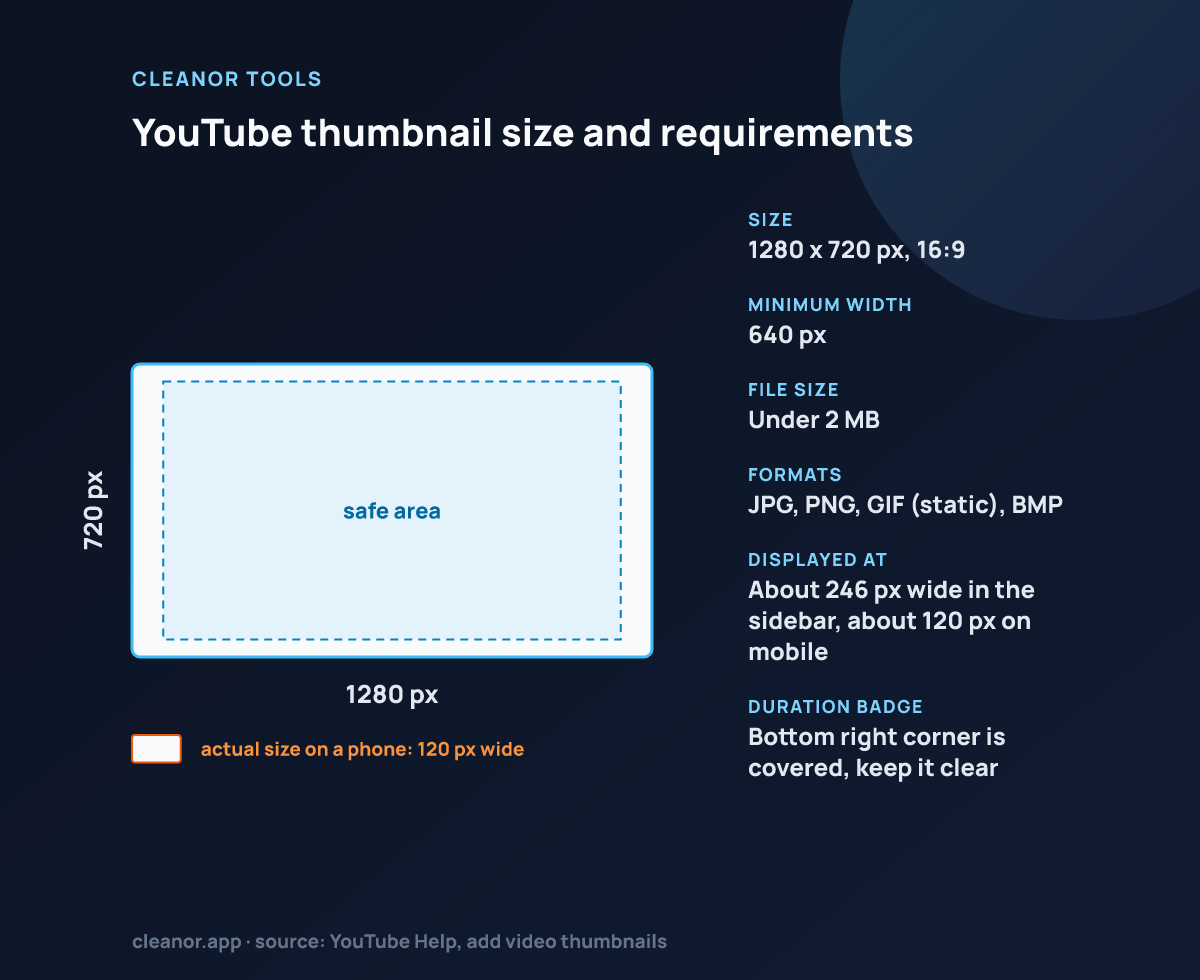 CLEANOR TOOLS

YouTube thumbnail size and requirements

720 px

safe area

1280 px

actual size on a phone: 120 px wide

SIZE
1280 x 720 px, 16:9

MINIMUM WIDTH
640 px

FILE SIZE
Under 2 MB

FORMATS
JPG, PNG, GIF (static), BMP

DISPLAYED AT
About 246 px wide in the sidebar, about 120 px on mobile

DURATION BADGE
Bottom right corner is covered, keep it clear

cleanor.app · source: YouTube Help, add video thumbnails